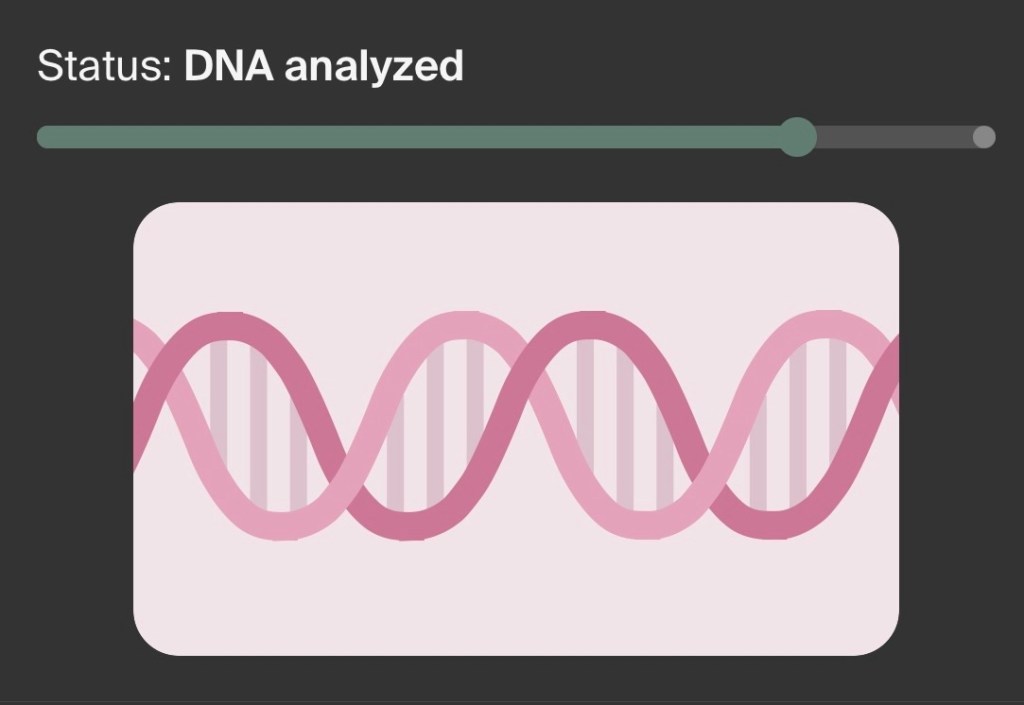 Status: DNA analyzed